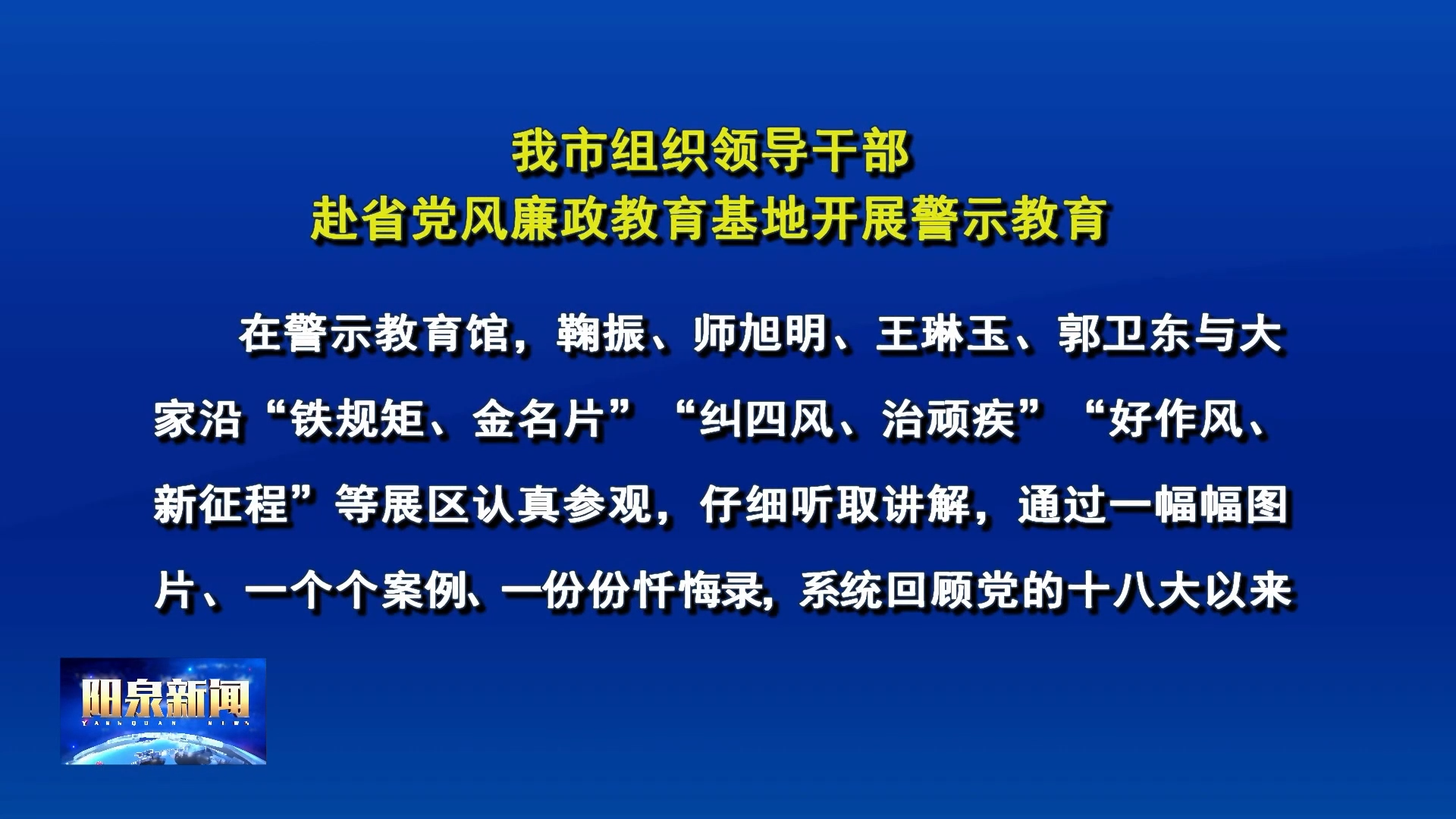 我市组织领导干部
赴省党风廉政教育基地开展警示教育

在警示教育馆，鞠振、师旭明、王琳玉、郭卫东与大家沿“铁规矩、金名片”“纠四风、治顽疾”“好作风、新征程”等展区认真参观，仔细听取讲解，通过一幅幅图片、一个个案例、一份份忏悔录，系统回顾党的十八大以来

阳泉新闻
YANGQUAN NEWS